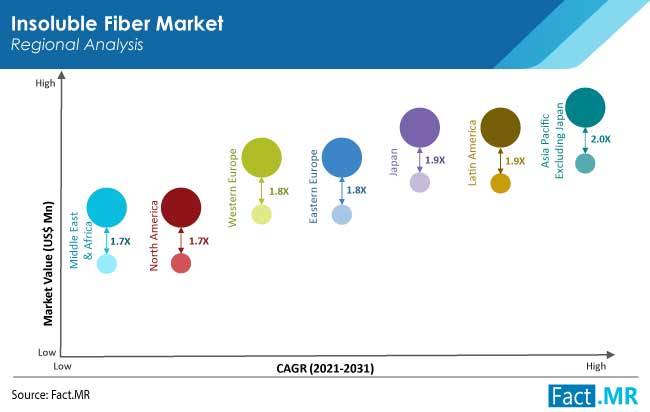 Insoluble Fiber Market
Regional Analysis

High

Market Value (US$ Mn)

Low

Middle East & Africa
1.7X

North America
1.7X

Western Europe
1.8X

Eastern Europe
1.8X

Japan
1.9X

Latin America
1.9X

Asia Pacific Excluding Japan
2.0X

Low
CAGR (2021-2031)
High

Source: Fact.MR

Fact.MR